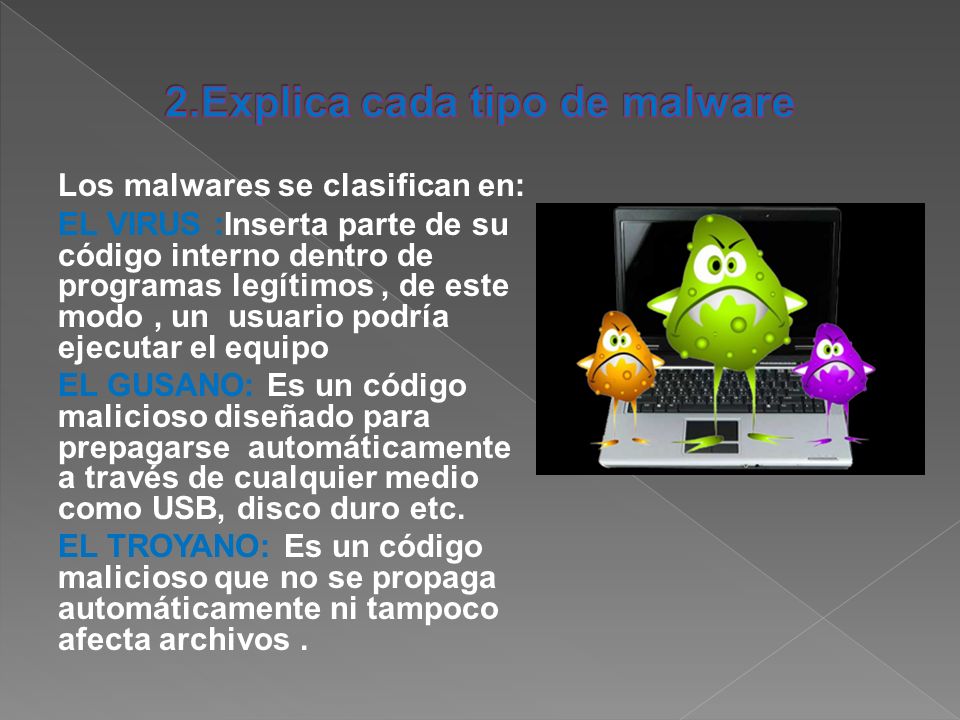 2.Explica cada tipo de malware

Los malwares se clasifican en:

EL VIRUS :Inserta parte de su código interno dentro de programas legítimos , de este modo , un usuario podría ejecutar el equipo

EL GUSANO: Es un código malicioso diseñado para prepagarse automáticamente a través de cualquier medio como USB, disco duro etc.

EL TROYANO: Es un código malicioso que no se propaga automáticamente ni tampoco afecta archivos .